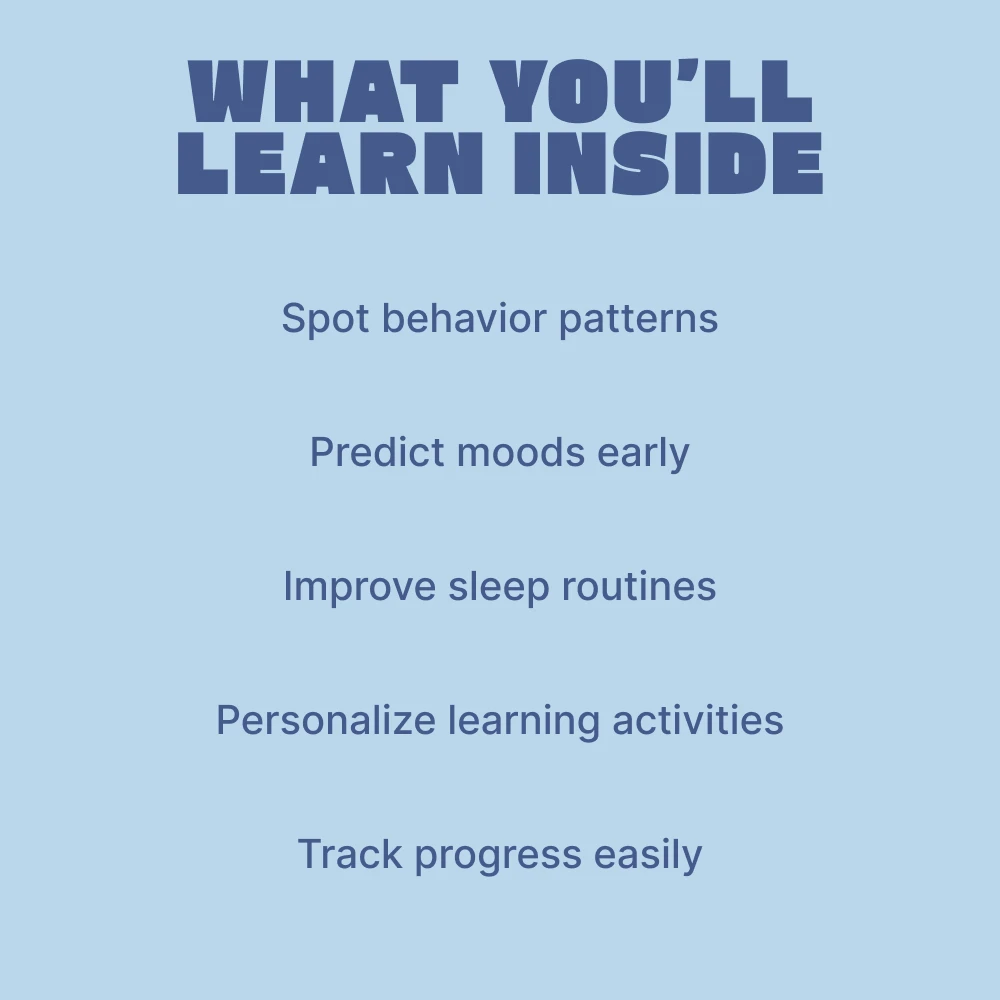 WHAT YOU'LL LEARN INSIDE

Spot behavior patterns

Predict moods early

Improve sleep routines

Personalize learning activities

Track progress easily